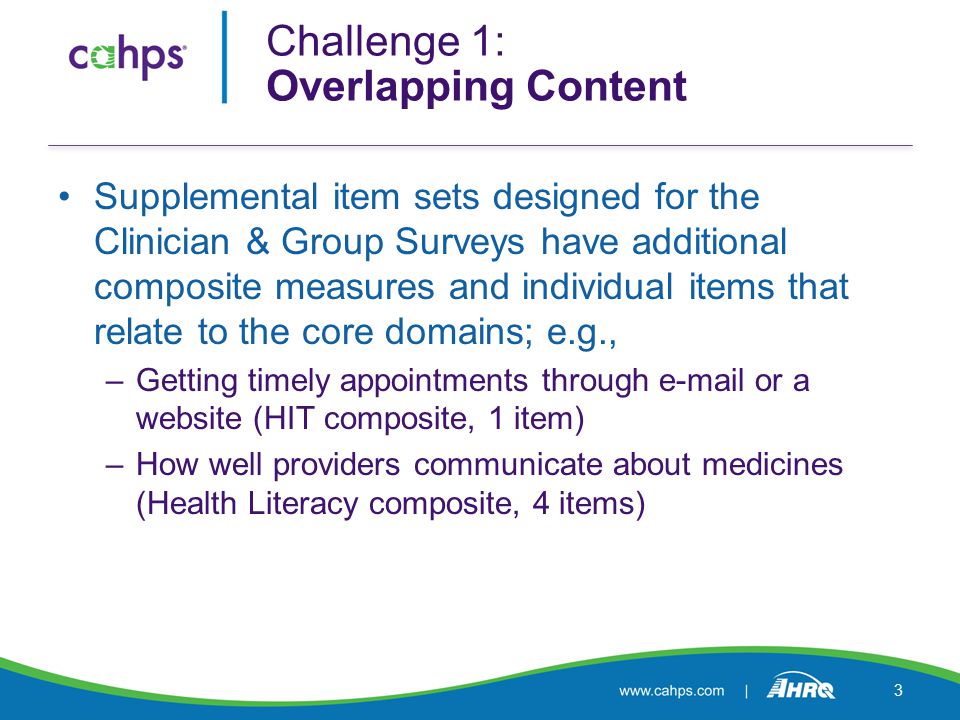 cahps

Challenge 1:
Overlapping Content

• Supplemental item sets designed for the Clinician & Group Surveys have additional composite measures and individual items that relate to the core domains; e.g.,

– Getting timely appointments through e-mail or a website (HIT composite, 1 item)

– How well providers communicate about medicines (Health Literacy composite, 4 items)

www.cahps.com | AHRQ 3